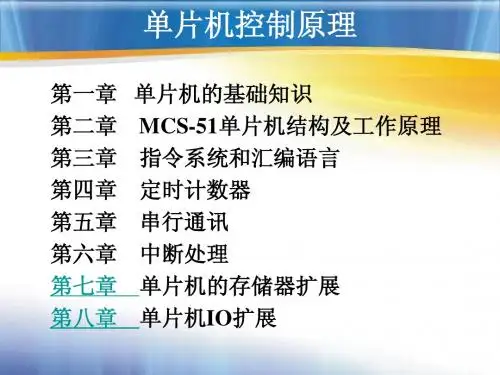 单片机控制原理

第一章 单片机的基础知识
第二章 MCS-51单片机结构及工作原理
第三章 指令系统和汇编语言
第四章 定时计数器
第五章 串行通讯
第六章 中断处理
第七章 单片机的存储器扩展
第八章 单片机IO扩展